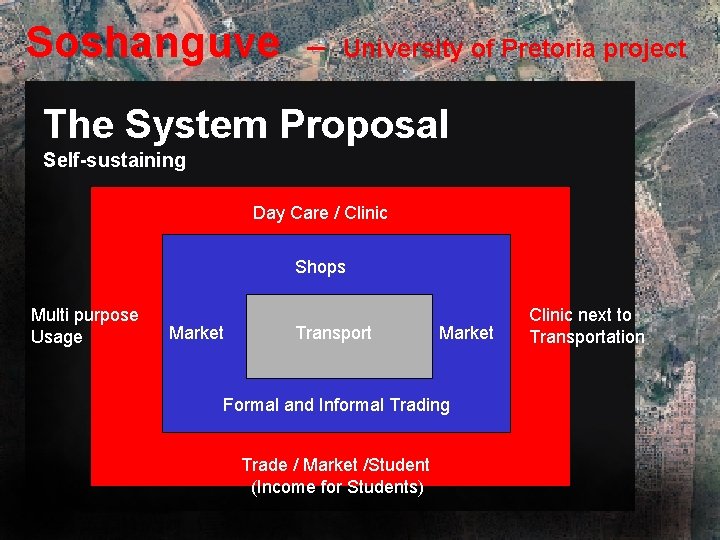 Soshanguve – University of Pretoria project

The System Proposal
Self-sustaining

Day Care / Clinic

Shops

Multi purpose Usage

Market

Transport

Market

Clinic next to Transportation

Formal and Informal Trading

Trade / Market /Student
(Income for Students)